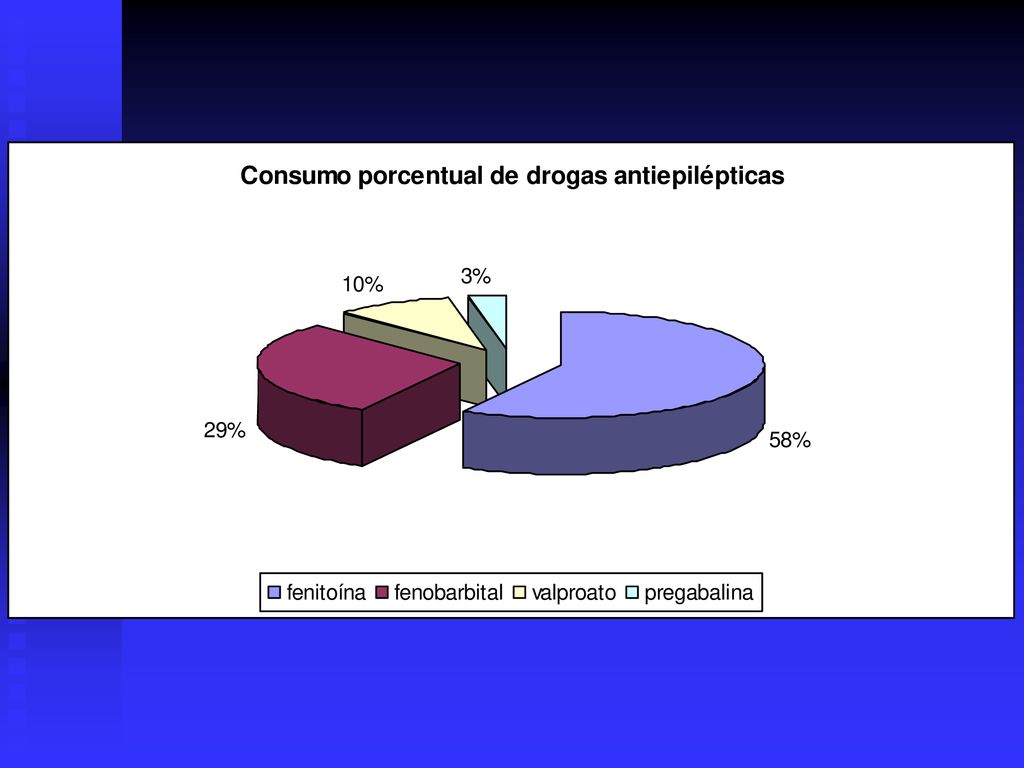 Consumo porcentual de drogas antiepilépticas

10%

3%

29%

58%

fenitoína fenobarbital valproato pregabalina